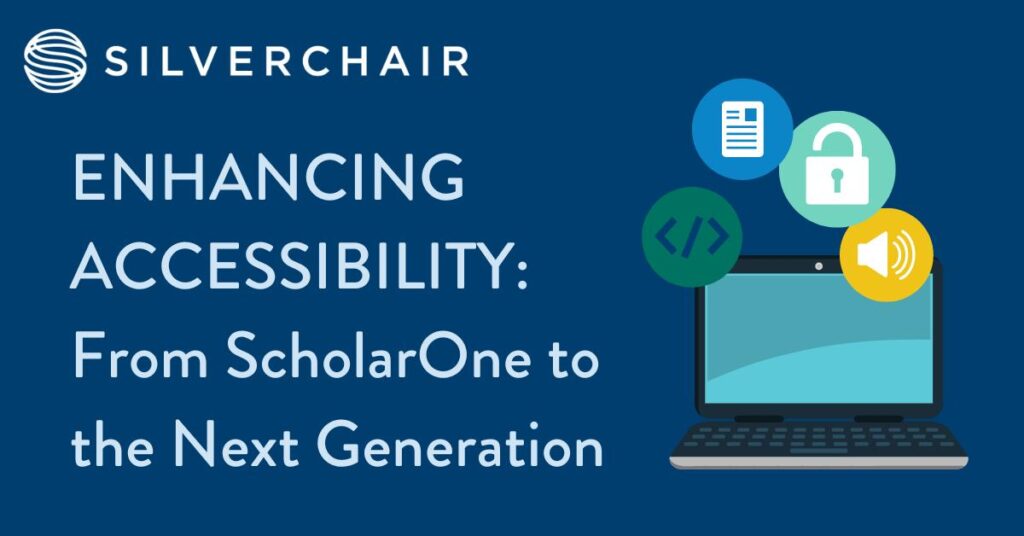 SILVERCHAIR

ENHANCING ACCESSIBILITY: From ScholarOne to the Next Generation

</>